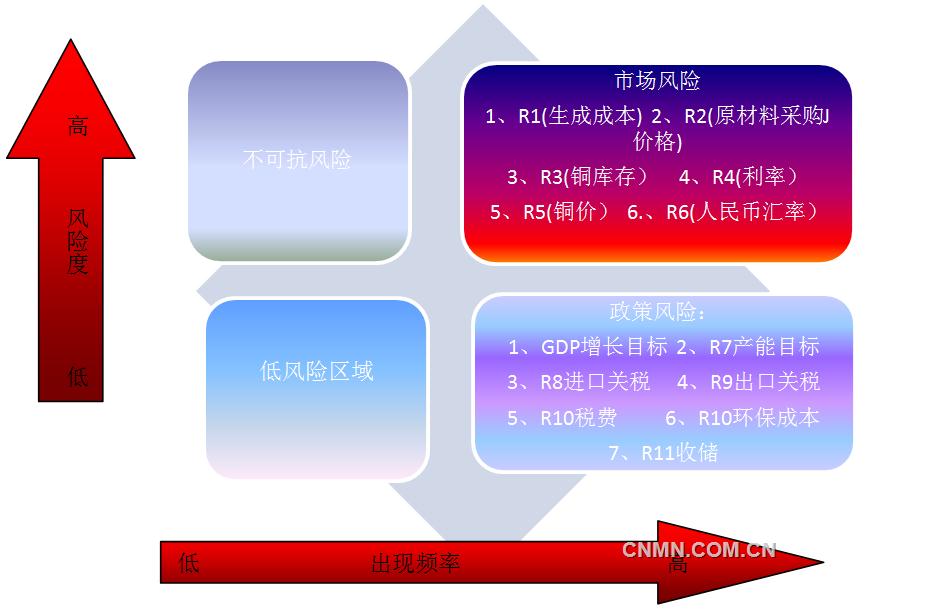 高

风险度

低

不可抗风险

市场风险

1、R1(生成成本) 2、R2(原材料采购J价格)

3、R3(铜库存） 4、R4(利率）

5、R5(铜价） 6.、R6(人民币汇率）

低风险区域

政策风险：

1、GDP增长目标 2、R7产能目标

3、R8进口关税 4、R9出口关税

5、R10税费 6、R10环保成本

7、R11收储

低 出现频率 高

CNMN.COM.CN